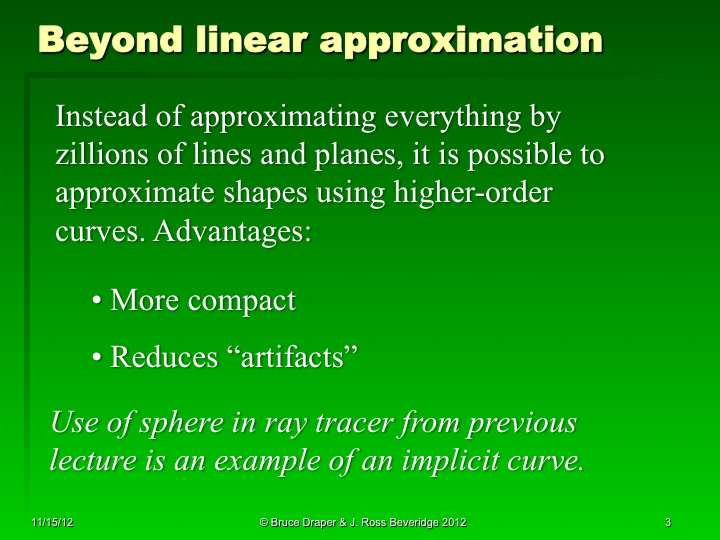 Beyond linear approximation

Instead of approximating everything by zillions of lines and planes, it is possible to approximate shapes using higher-order curves. Advantages:

• More compact

• Reduces “artifacts”

Use of sphere in ray tracer from previous lecture is an example of an implicit curve.

11/15/12

© Bruce Draper & J. Ross Beveridge 2012

3